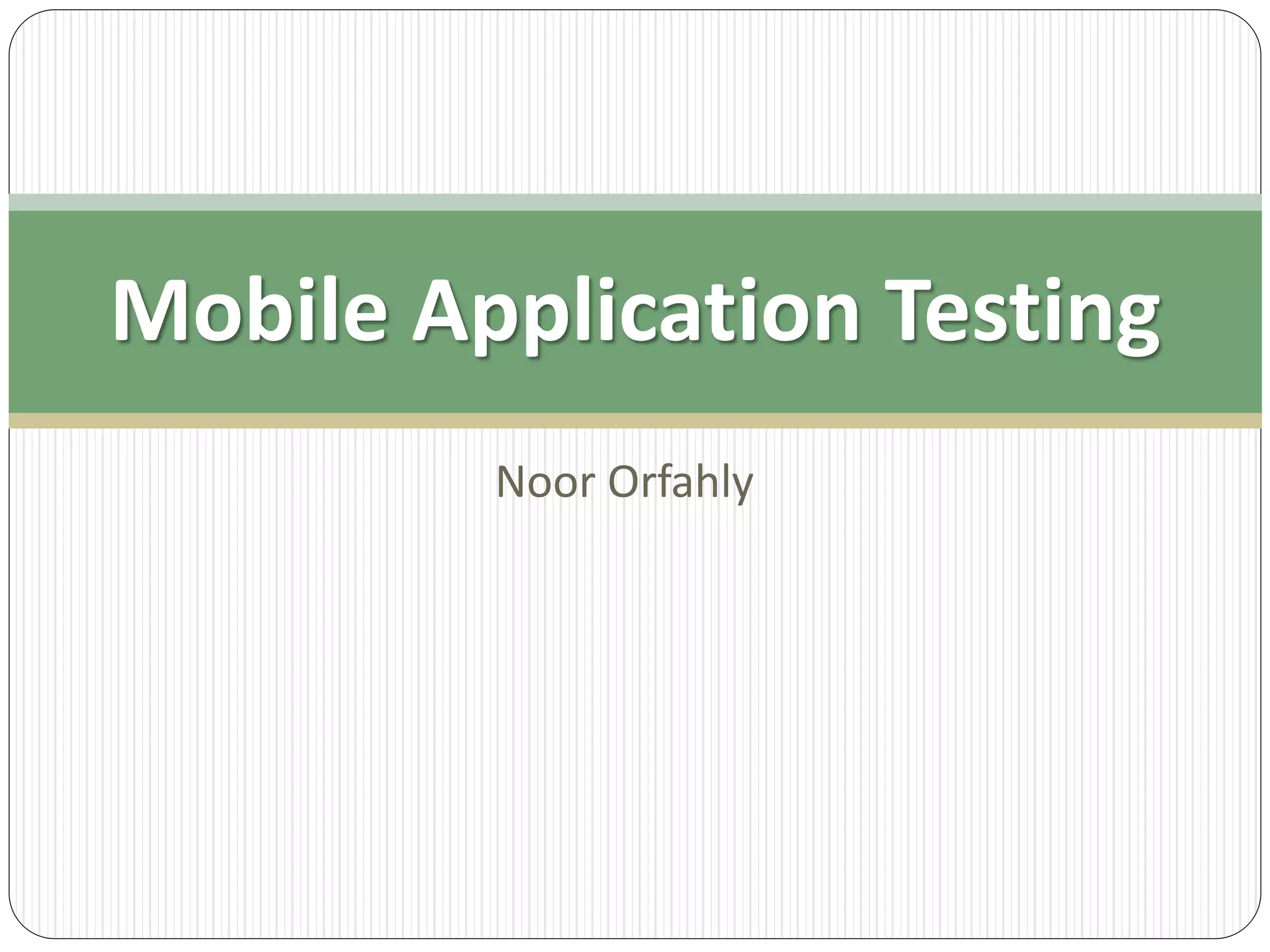 Mobile Application Testing

Noor Orfahly